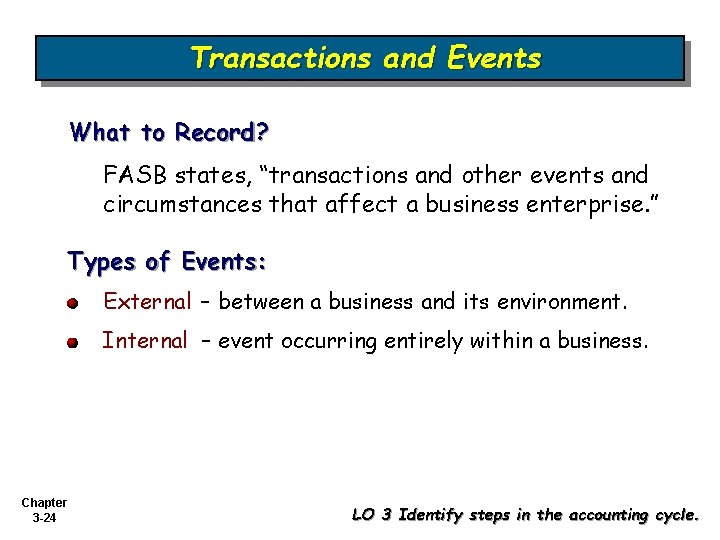 Transactions and Events

What to Record?

FASB states, "transactions and other events and circumstances that affect a business enterprise."

Types of Events:

External – between a business and its environment.

Internal – event occurring entirely within a business.

Chapter 3-24

LO 3 Identify steps in the accounting cycle.